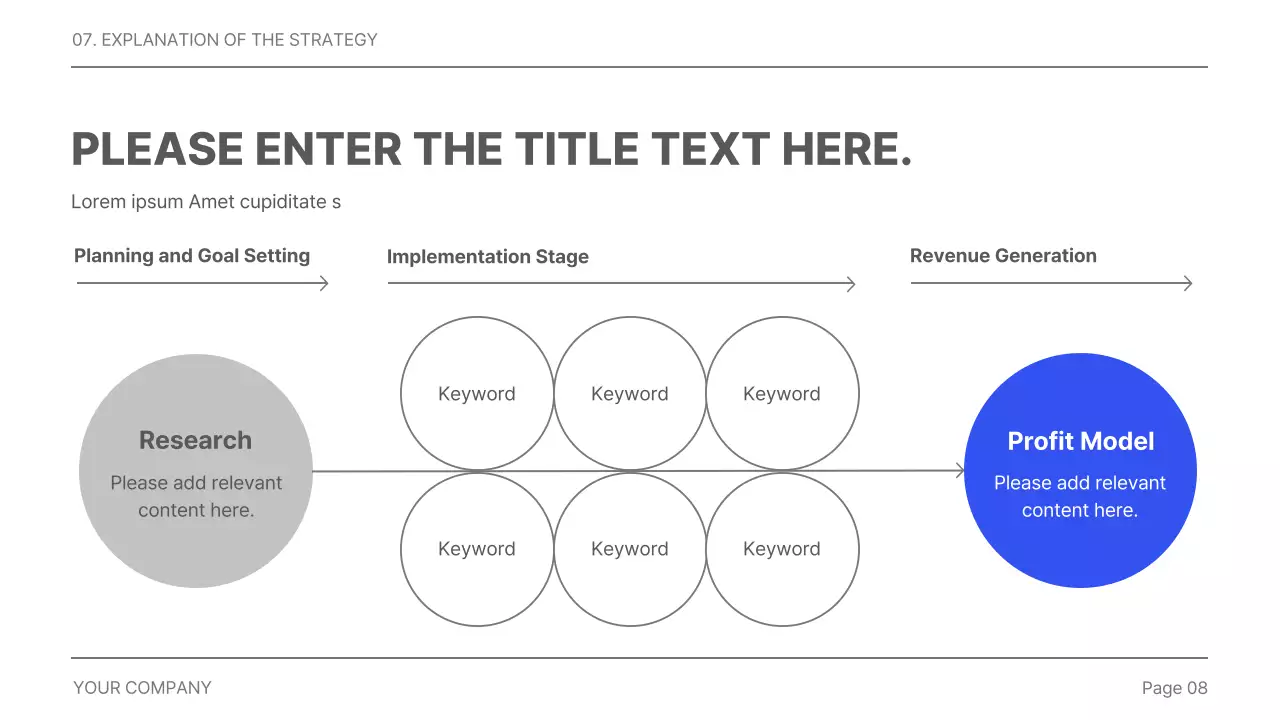 07. EXPLANATION OF THE STRATEGY

PLEASE ENTER THE TITLE TEXT HERE.

Lorem ipsum Amet cupiditate s

Planning and Goal Setting

Implementation Stage

Revenue Generation

Research

Please add relevant content here.

Keyword

Keyword

Keyword

Keyword

Keyword

Keyword

Profit Model

Please add relevant content here.

YOUR COMPANY

Page 08